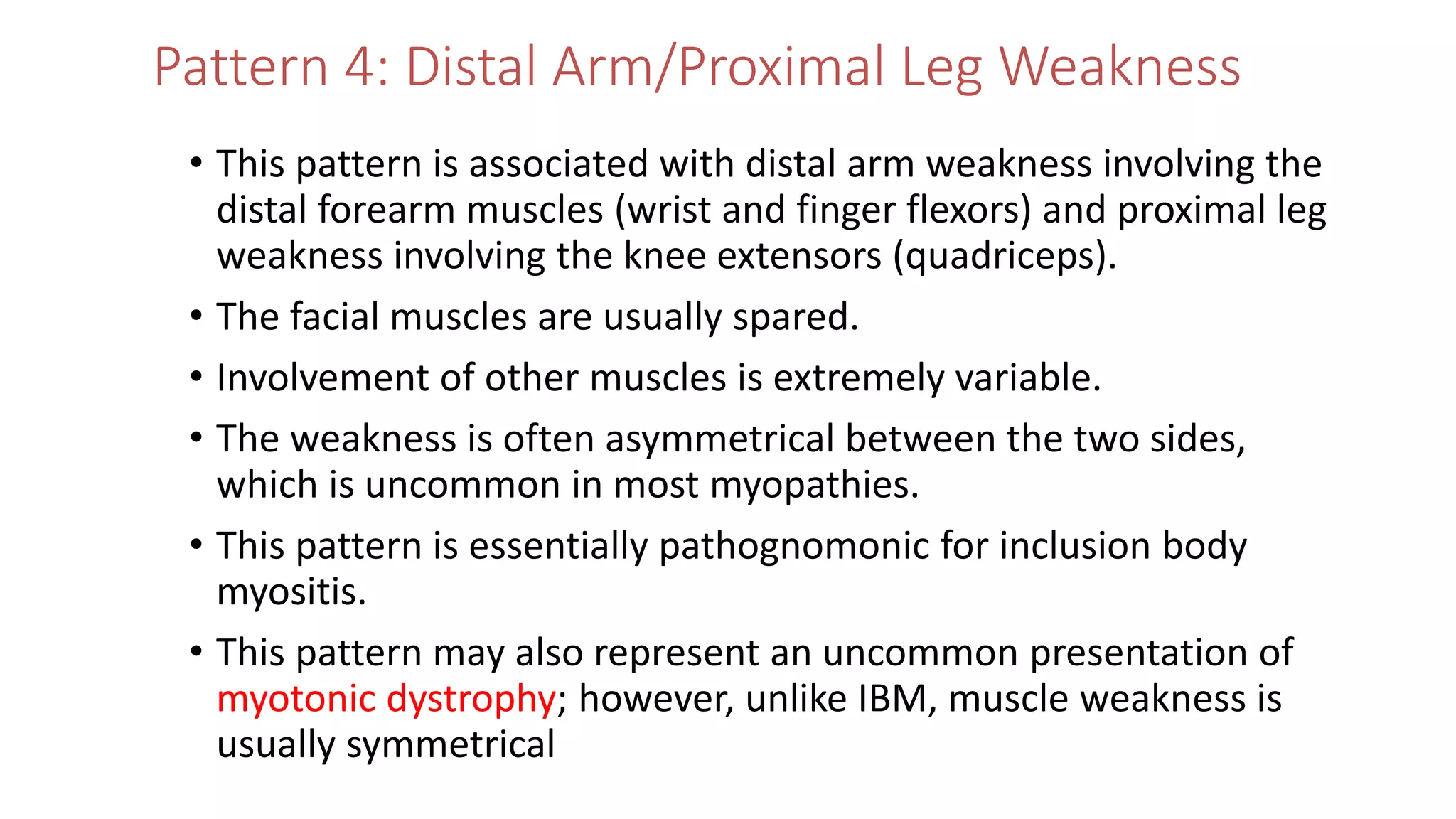 Pattern 4: Distal Arm/Proximal Leg Weakness

• This pattern is associated with distal arm weakness involving the distal forearm muscles (wrist and finger flexors) and proximal leg weakness involving the knee extensors (quadriceps).

• The facial muscles are usually spared.

• Involvement of other muscles is extremely variable.

• The weakness is often asymmetrical between the two sides, which is uncommon in most myopathies.

• This pattern is essentially pathognomonic for inclusion body myositis.

• This pattern may also represent an uncommon presentation of myotonic dystrophy; however, unlike IBM, muscle weakness is usually symmetrical